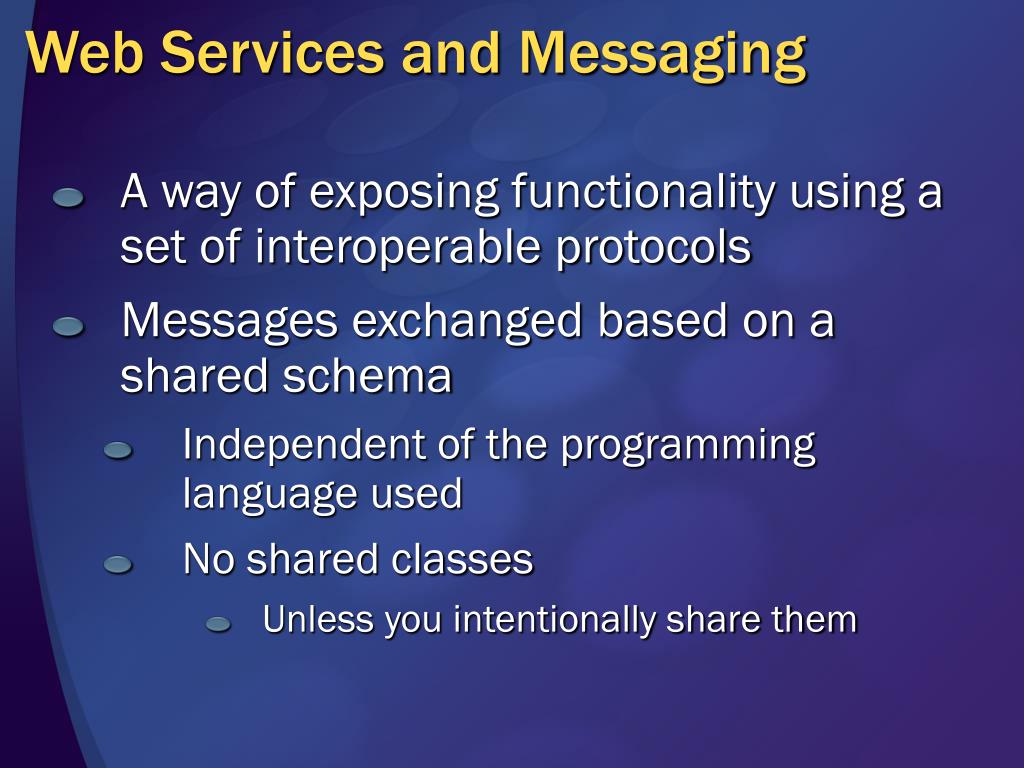 Web Services and Messaging

A way of exposing functionality using a set of interoperable protocols

Messages exchanged based on a shared schema

Independent of the programming language used

No shared classes

Unless you intentionally share them